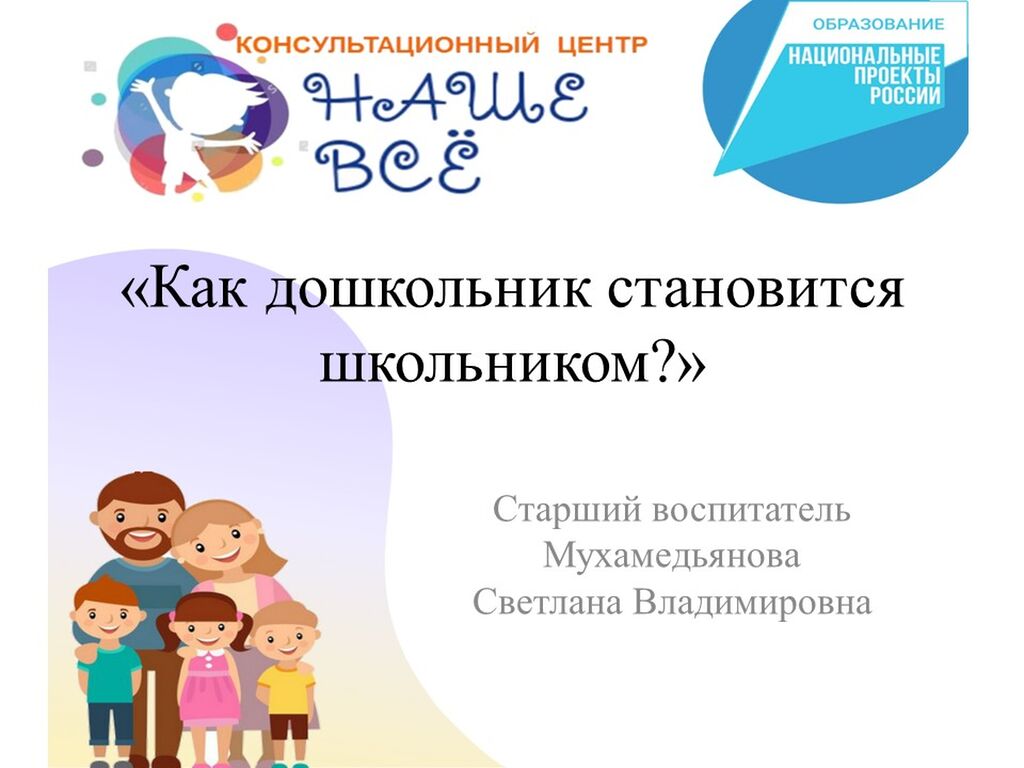 КОНСУЛЬТАЦИОННЫЙ ЦЕНТР
НАШЕ ВСЁ

ОБРАЗОВАНИЕ
НАЦИОНАЛЬНЫЕ ПРОЕКТЫ РОССИИ

«Как дошкольник становится школьником?»

Старший воспитатель
Мухамедьянова
Светлана Владимировна